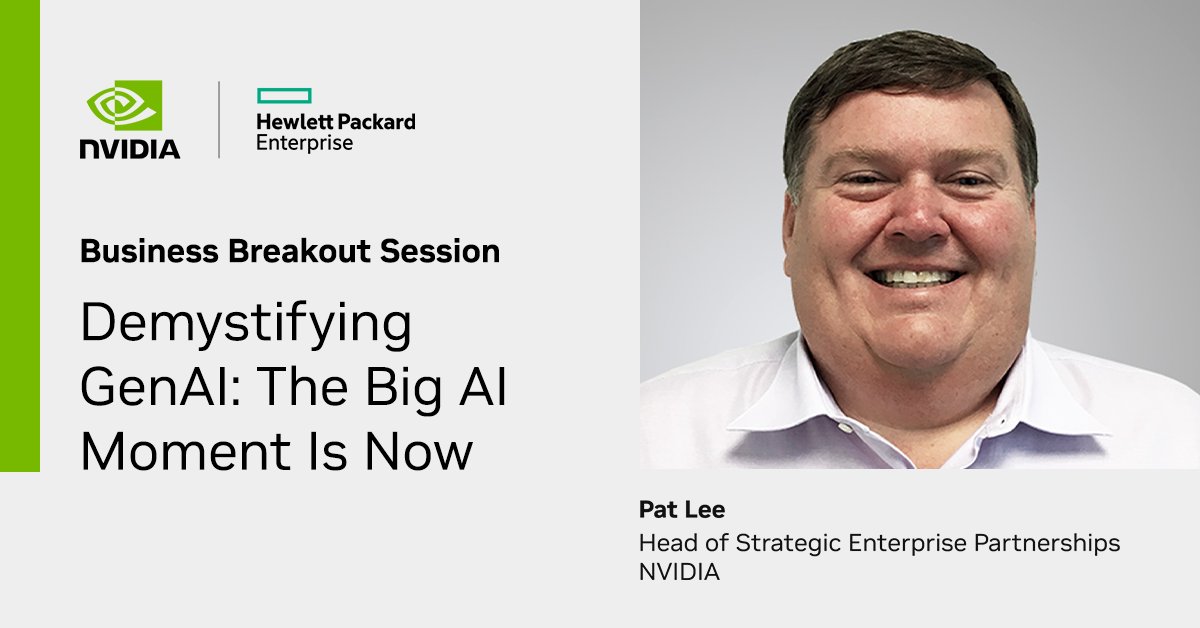 NVIDIA

Hewlett Packard Enterprise

Business Breakout Session

Demystifying GenAI: The Big AI Moment Is Now

Pat Lee
Head of Strategic Enterprise Partnerships
NVIDIA